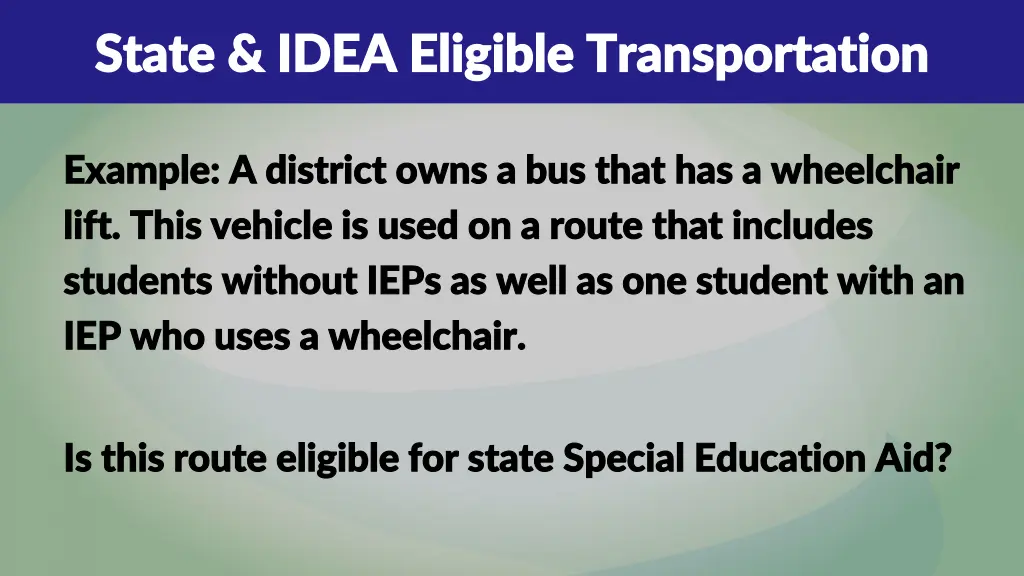 State & IDEA Eligible Transportation

Example: A district owns a bus that has a wheelchair lift. This vehicle is used on a route that includes students without IEPs as well as one student with an IEP who uses a wheelchair.

Is this route eligible for state Special Education Aid?